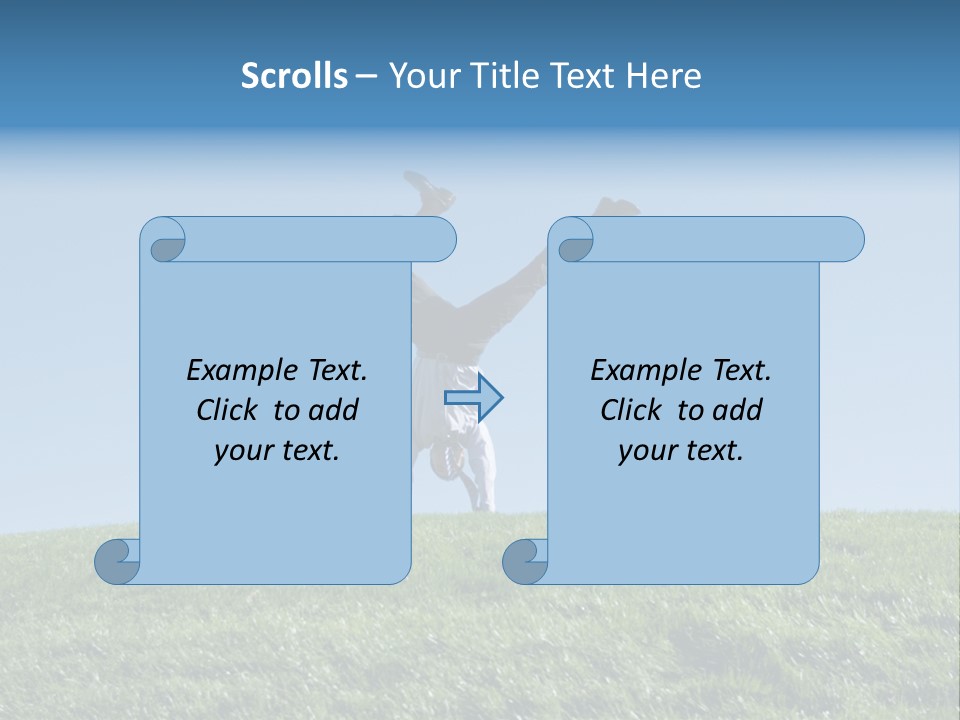 Scrolls – Your Title Text Here

Example Text. Click to add your text.

Example Text. Click to add your text.